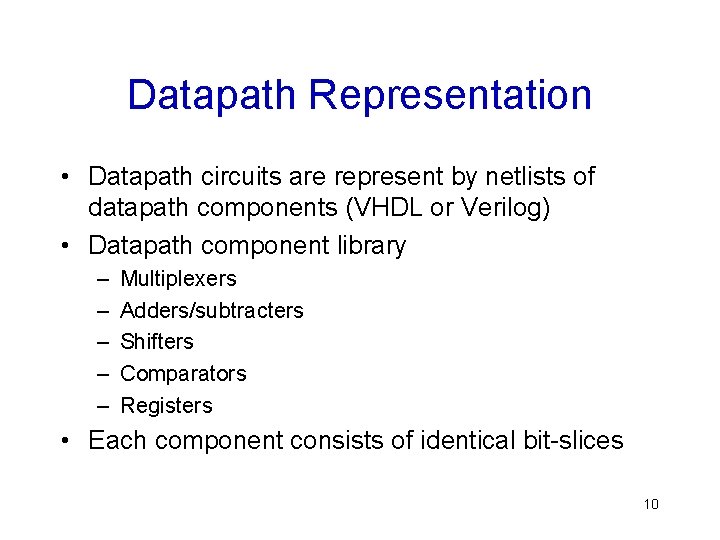 Datapath Representation

• Datapath circuits are represent by netlists of datapath components (VHDL or Verilog)

• Datapath component library

– Multiplexers

– Adders/subtracters

– Shifters

– Comparators

– Registers

• Each component consists of identical bit-slices

10